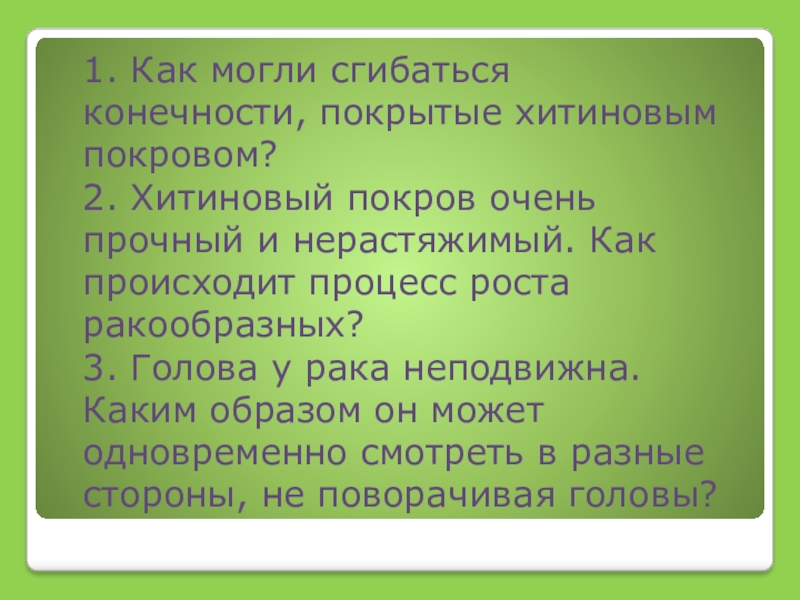 1. Как могли сгибаться конечности, покрытые хитиновым покровом?
2. Хитиновый покров очень прочный и нерастяжимый. Как происходит процесс роста ракообразных?
3. Голова у рака неподвижна. Каким образом он может одновременно смотреть в разные стороны, не поворачивая головы?